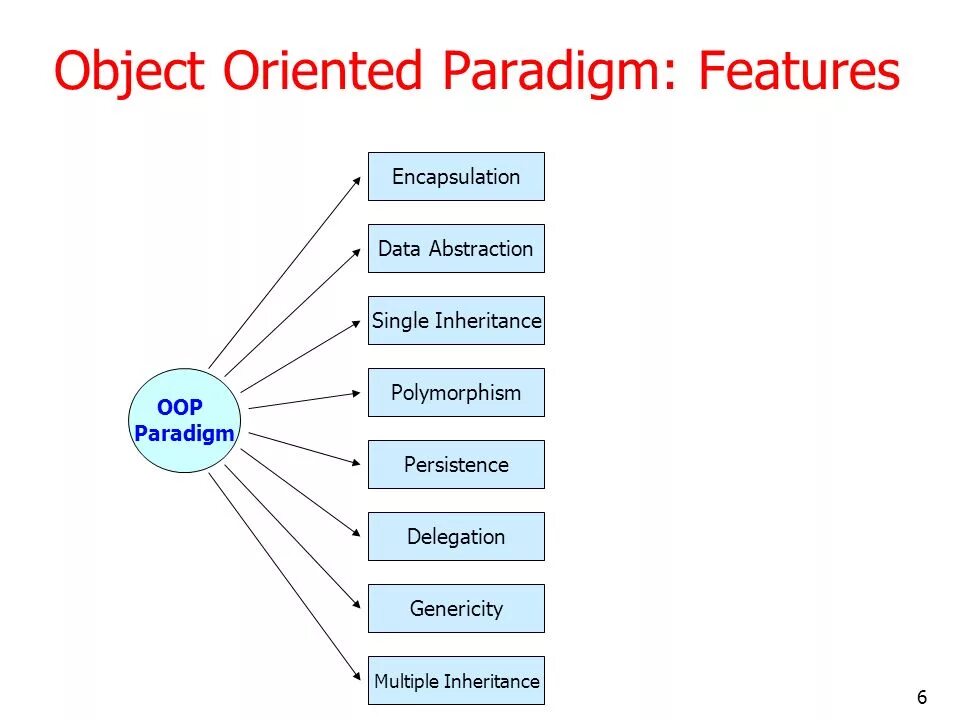 Object Oriented Paradigm: Features

OOP Paradigm

Encapsulation

Data Abstraction

Single Inheritance

Polymorphism

Persistence

Delegation

Genericity

Multiple Inheritance

6